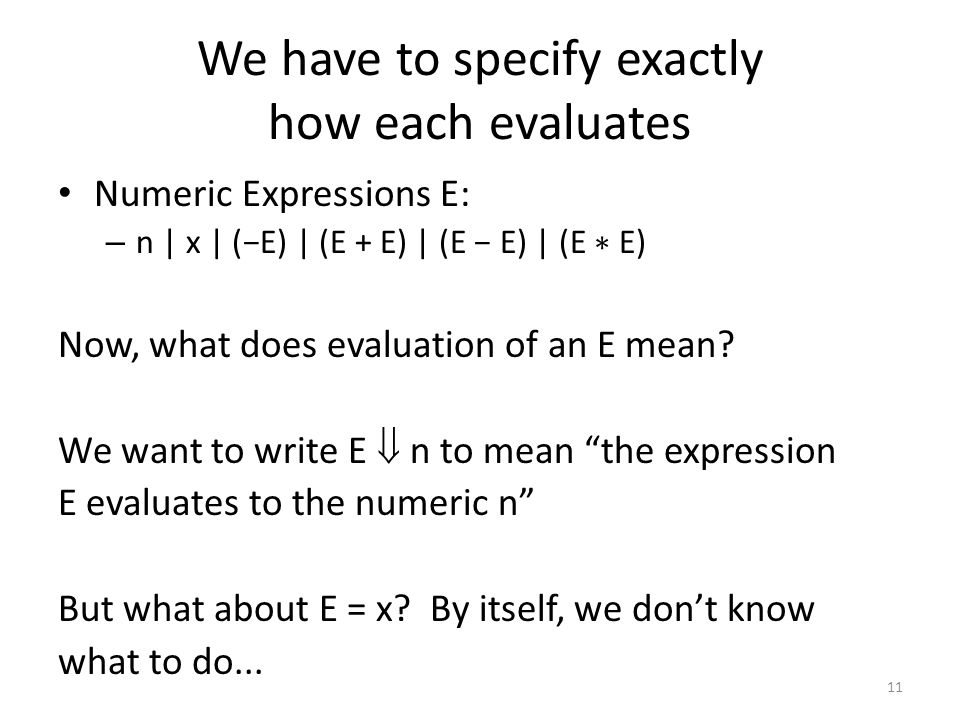 We have to specify exactly how each evaluates

• Numeric Expressions E:
  – n | x | (−E) | (E + E) | (E − E) | (E ∗ E)

Now, what does evaluation of an E mean?

We want to write E $\Downarrow$ n to mean “the expression E evaluates to the numeric n”

But what about E = x? By itself, we don’t know what to do...

11